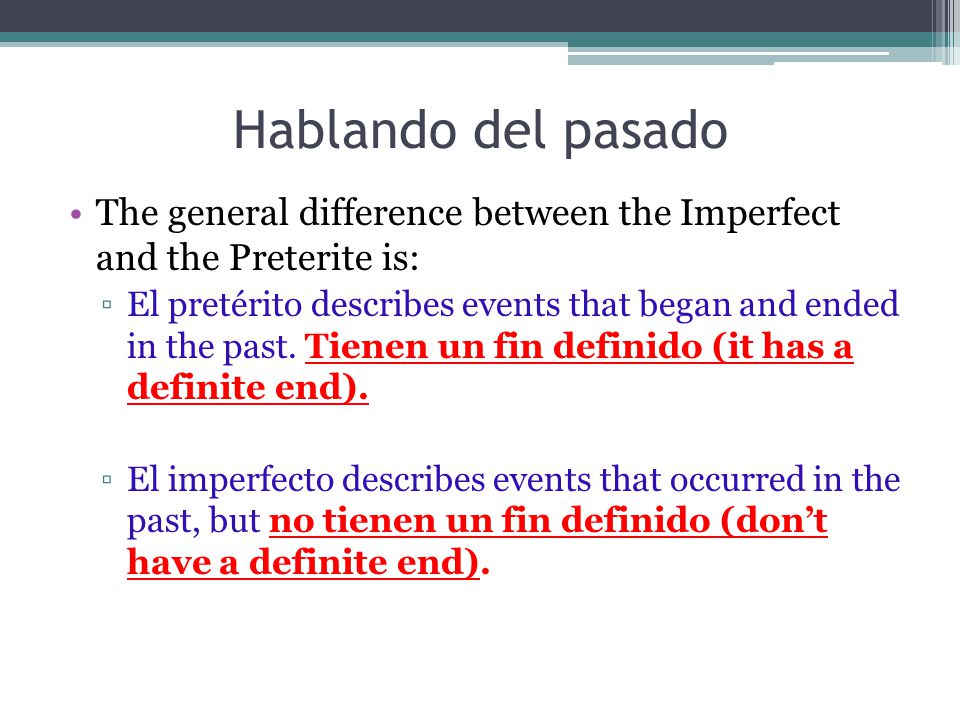 Hablando del pasado

• The general difference between the Imperfect and the Preterite is:

▫ El pretérito describes events that began and ended in the past. Tienen un fin definido (it has a definite end).

▫ El imperfecto describes events that occurred in the past, but no tienen un fin definido (don't have a definite end).